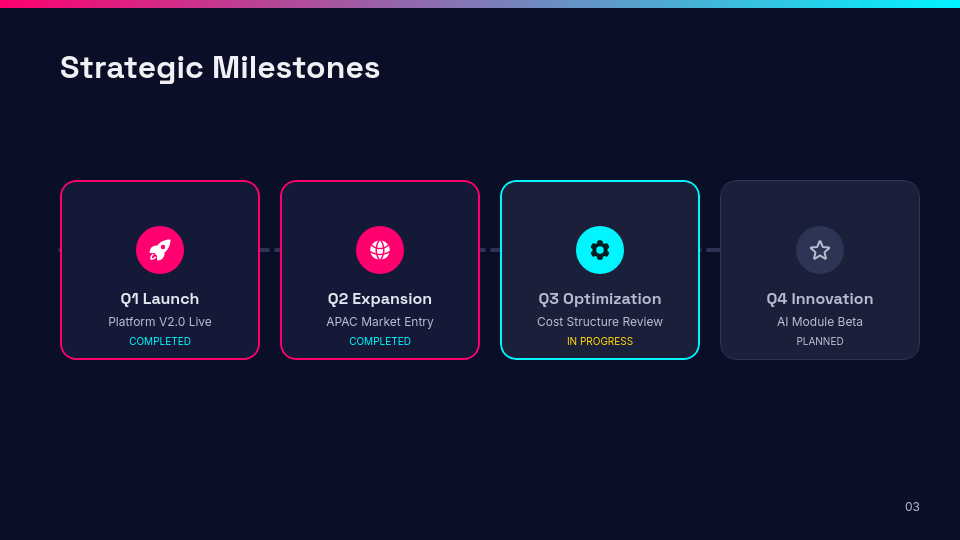 Strategic Milestones

Q1 Launch
Platform V2.0 Live
COMPLETED

Q2 Expansion
APAC Market Entry
COMPLETED

Q3 Optimization
Cost Structure Review
IN PROGRESS

Q4 Innovation
AI Module Beta
PLANNED

03